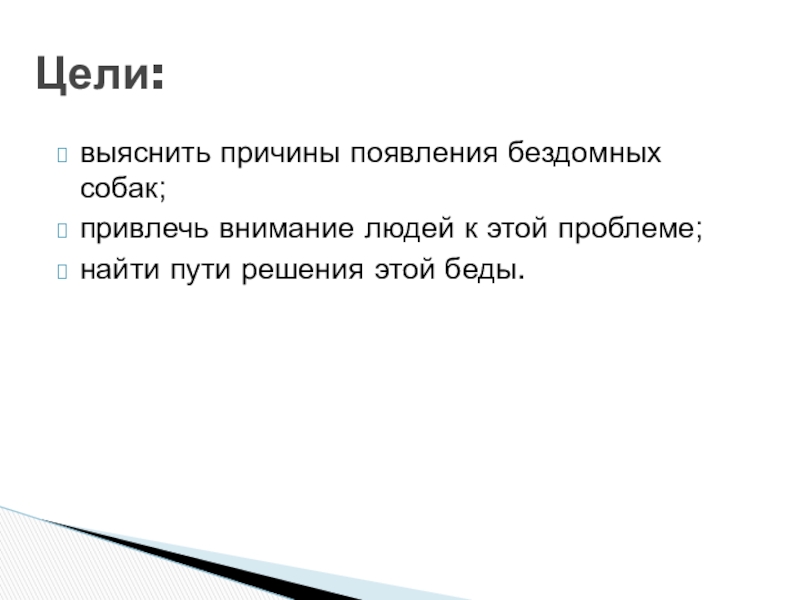 Цели:

выяснить причины появления бездомных собак;

привлечь внимание людей к этой проблеме;

найти пути решения этой беды.